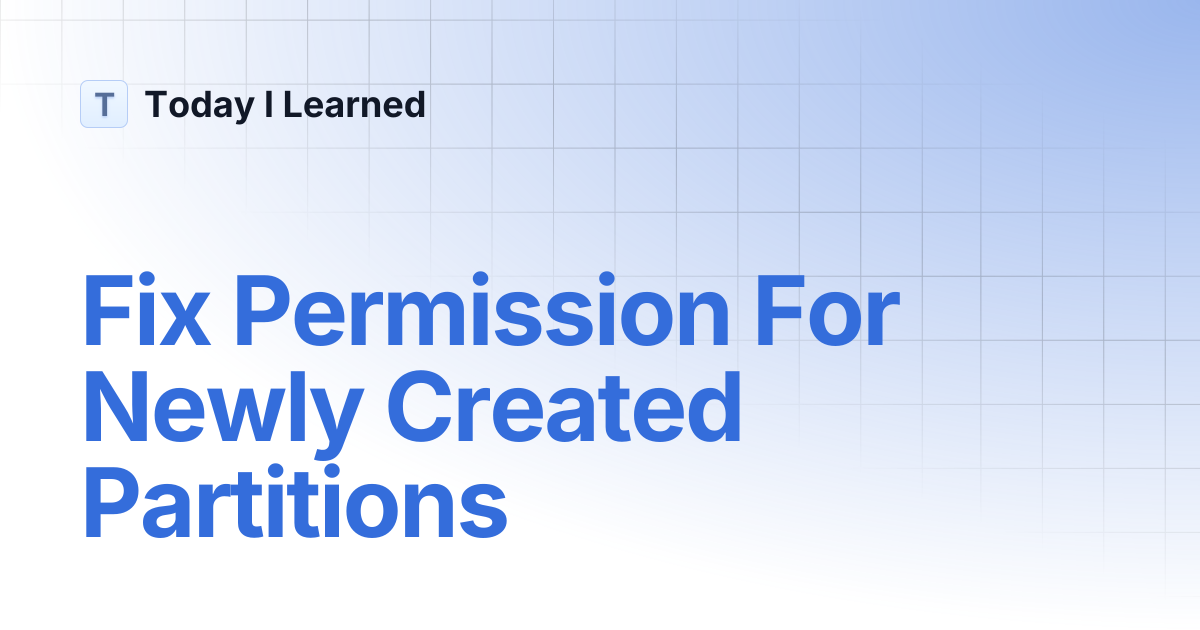 T Today I Learned

Fix Permission For Newly Created Partitions